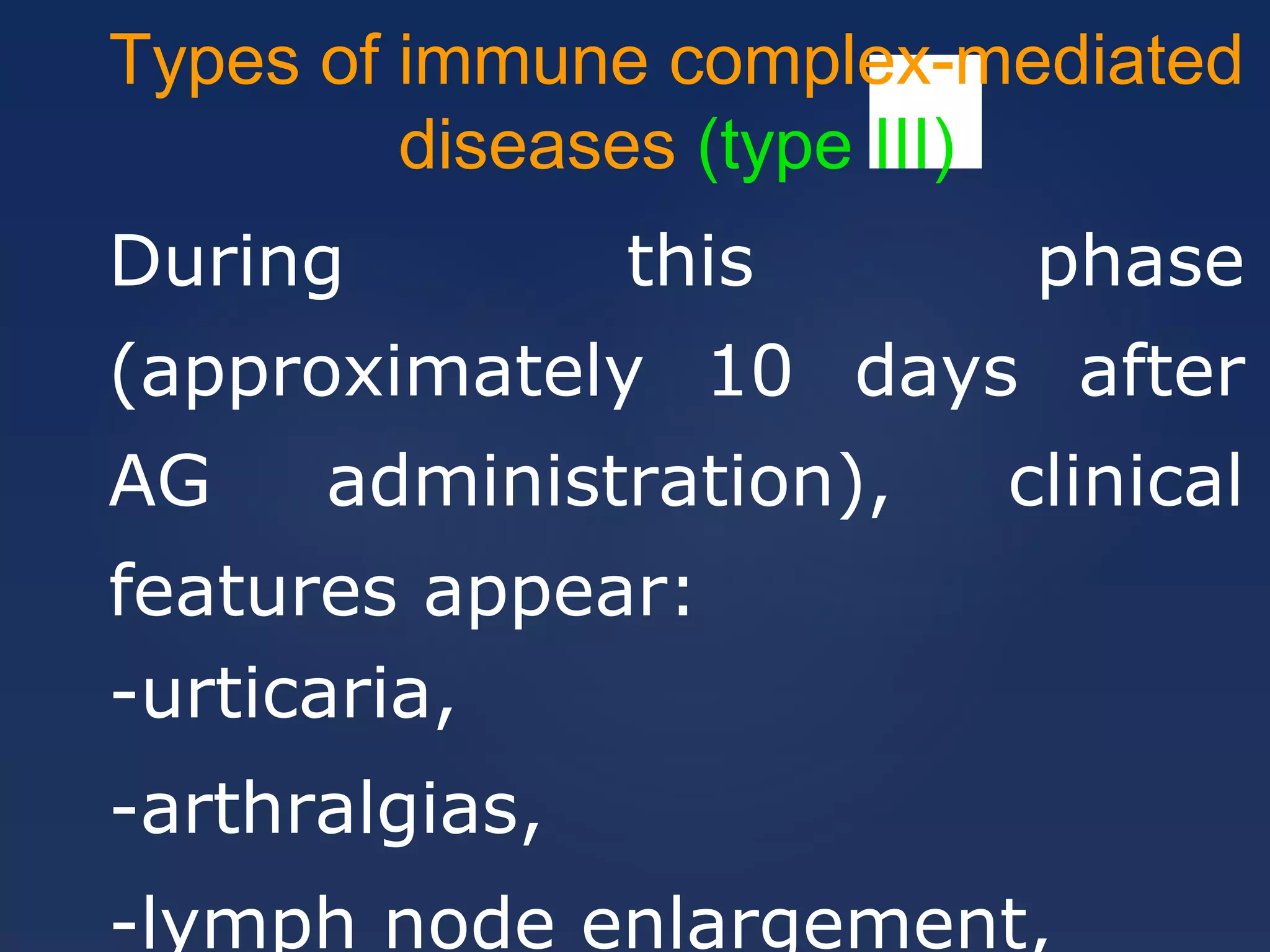 Types of immune complex-mediated diseases (type III)

During this phase (approximately 10 days after AG administration), clinical features appear:

-urticaria,

-arthralgias,

-lymph node enlargement,